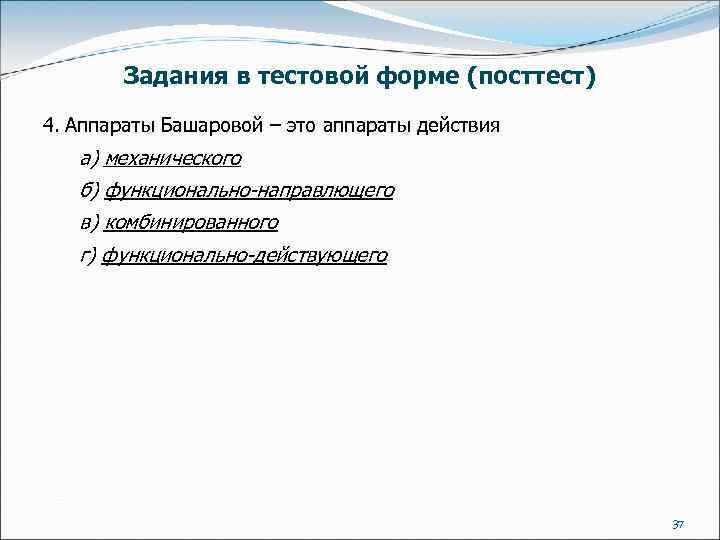 Задания в тестовой форме (посттест)

4. Аппараты Башаровой – это аппараты действия

а) механического

б) функционально-направлющего

в) комбинированного

г) функционально-действующего

37